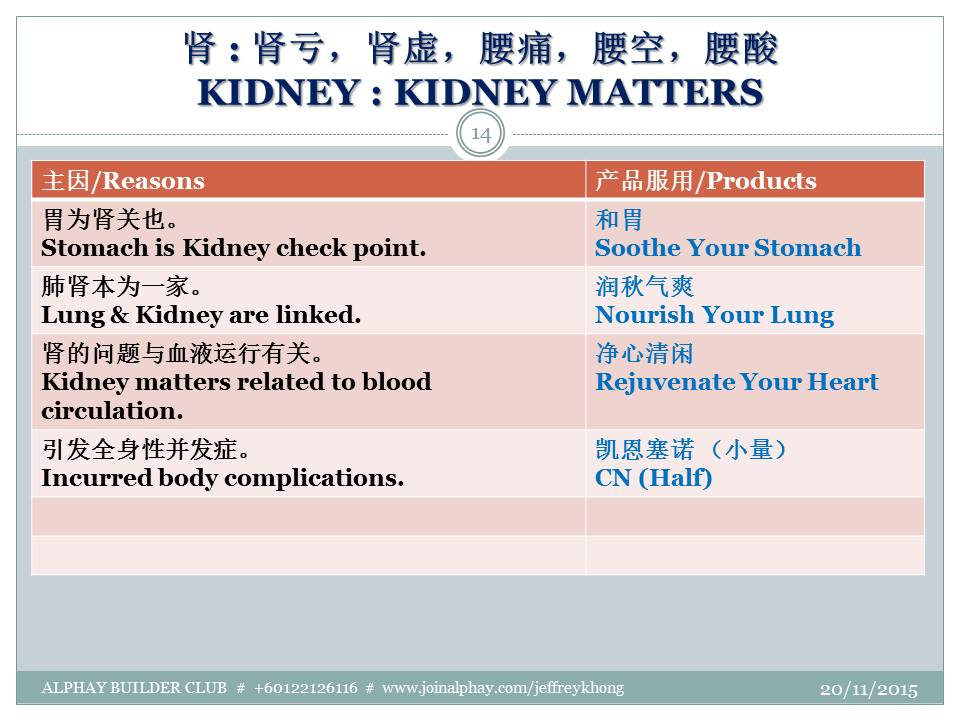 肾：肾亏，肾虚，腰痛，腰空，腰酸
KIDNEY : KIDNEY MATTERS

14

| 主因/Reasons | 产品服用/Products |
|---|---|
| 胃为肾关也。 Stomach is Kidney check point. | 和胃 Soothe Your Stomach |
| 肺肾本为一家。 Lung & Kidney are linked. | 润秋气爽 Nourish Your Lung |
| 肾的问题与血液运行有关。 Kidney matters related to blood circulation. | 净心清闲 Rejuvenate Your Heart |
| 引发全身性并发症。 Incurred body complications. | 凯恩塞诺 （小量） CN (Half) |
| | |
| | |

ALPHAY BUILDER CLUB # +60122126116 # www.joinalphay.com/jeffreykhong

20/11/2015